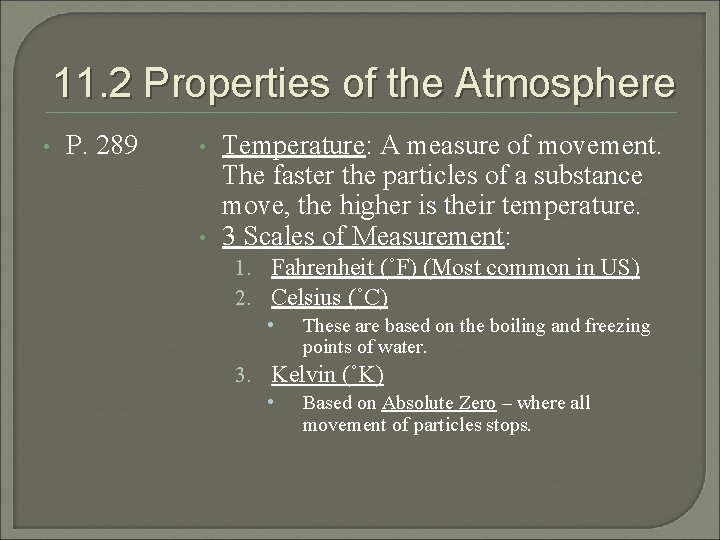 11.2 Properties of the Atmosphere

• P. 289

• Temperature: A measure of movement. The faster the particles of a substance move, the higher is their temperature.

• 3 Scales of Measurement:

1. Fahrenheit (˚F) (Most common in US)
2. Celsius (˚C)
   • These are based on the boiling and freezing points of water.
3. Kelvin (˚K)
   • Based on Absolute Zero – where all movement of particles stops.